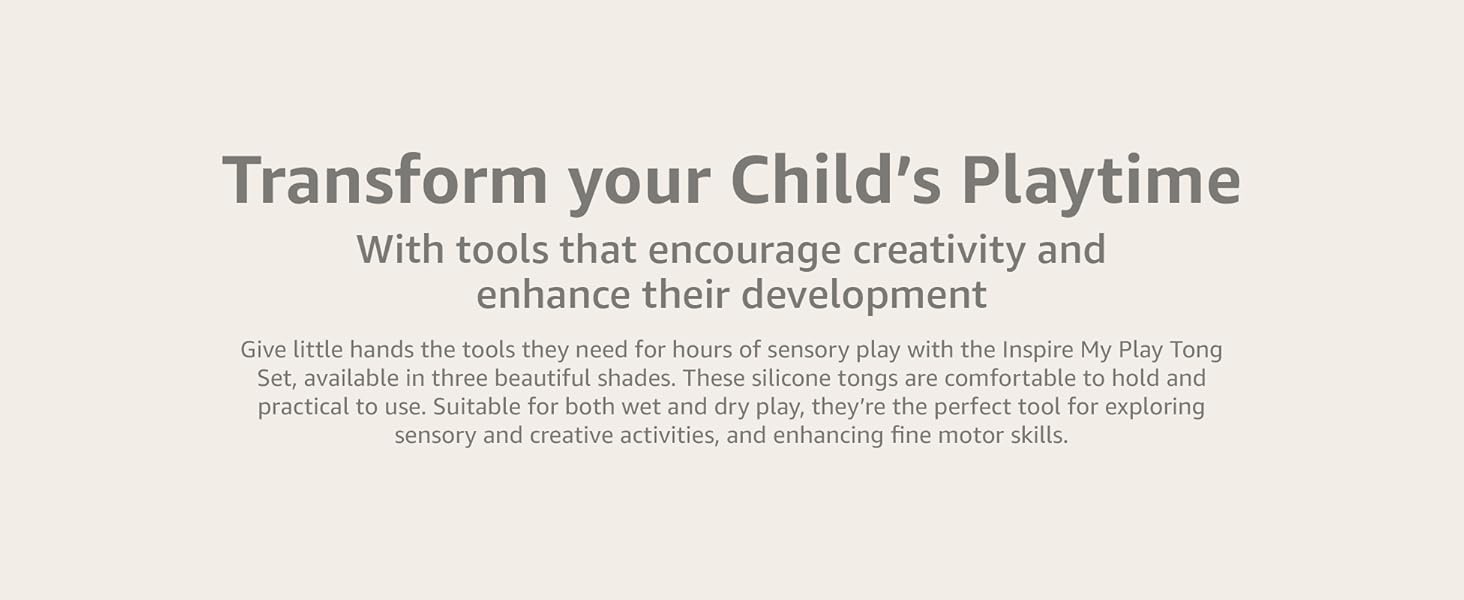 Transform your Child’s Playtime

With tools that encourage creativity and enhance their development

Give little hands the tools they need for hours of sensory play with the Inspire My Play Tong Set, available in three beautiful shades. These silicone tongs are comfortable to hold and practical to use. Suitable for both wet and dry play, they’re the perfect tool for exploring sensory and creative activities, and enhancing fine motor skills.